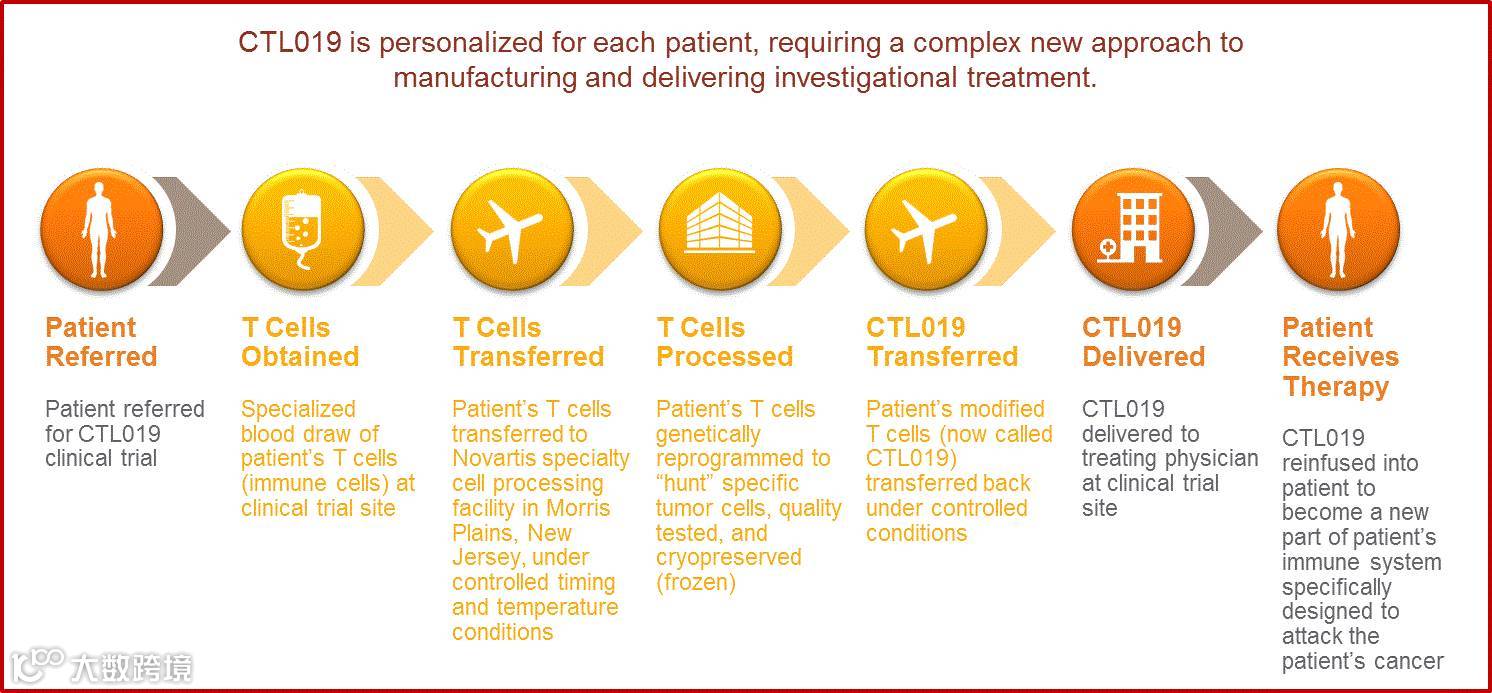 CTL019 is personalized for each patient, requiring a complex new approach to manufacturing and delivering investigational treatment.

Patient Referred

Patient referred for CTL019 clinical trial

T Cells Obtained

Specialized blood draw of patient's T cells (immune cells) at clinical trial site

T Cells Transferred

Patient's T cells transferred to Novartis specialty cell processing facility in Morris Plains, New Jersey, under controlled timing and temperature conditions

T Cells Processed

Patient's T cells genetically reprogrammed to "hunt" specific tumor cells, quality tested, and cryopreserved (frozen)

CTL019 Transferred

Patient's modified T cells (now called CTL019) transferred back under controlled conditions

CTL019 Delivered

CTL019 delivered to treating physician at clinical trial site

Patient Receives Therapy

CTL019 reinfused into patient to become a new part of patient's immune system specifically designed to attack the patient's cancer

大数跨境